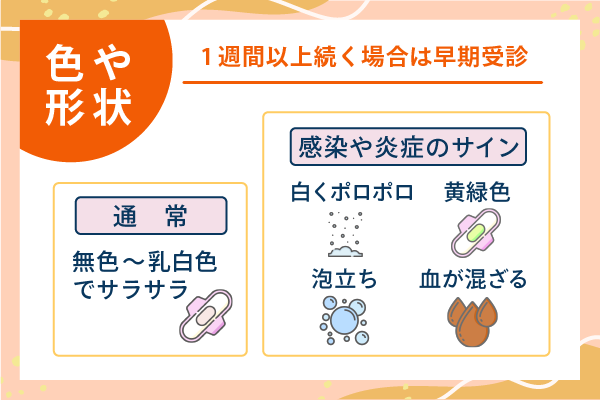 色や形状

1週間以上続く場合は早期受診

通　常

無色～乳白色でサラサラ

感染や炎症のサイン

白くポロポロ

黄緑色

泡立ち

血が混ざる